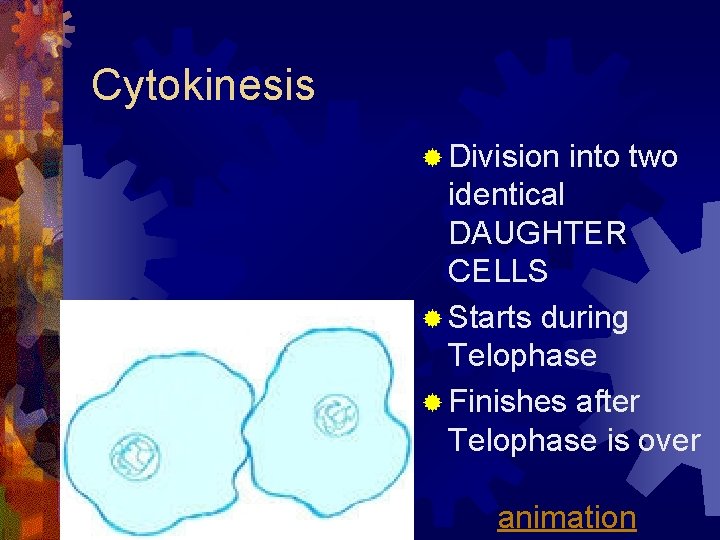 Cytokinesis

Division into two identical DAUGHTER CELLS

Starts during Telophase

Finishes after Telophase is over

animation